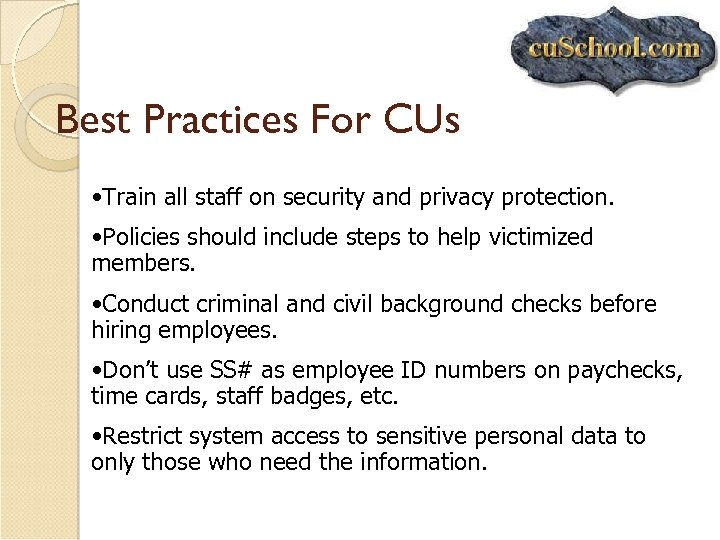 cuSchool.com

Best Practices For CUs

•Train all staff on security and privacy protection.

•Policies should include steps to help victimized members.

•Conduct criminal and civil background checks before hiring employees.

•Don't use SS# as employee ID numbers on paychecks, time cards, staff badges, etc.

•Restrict system access to sensitive personal data to only those who need the information.